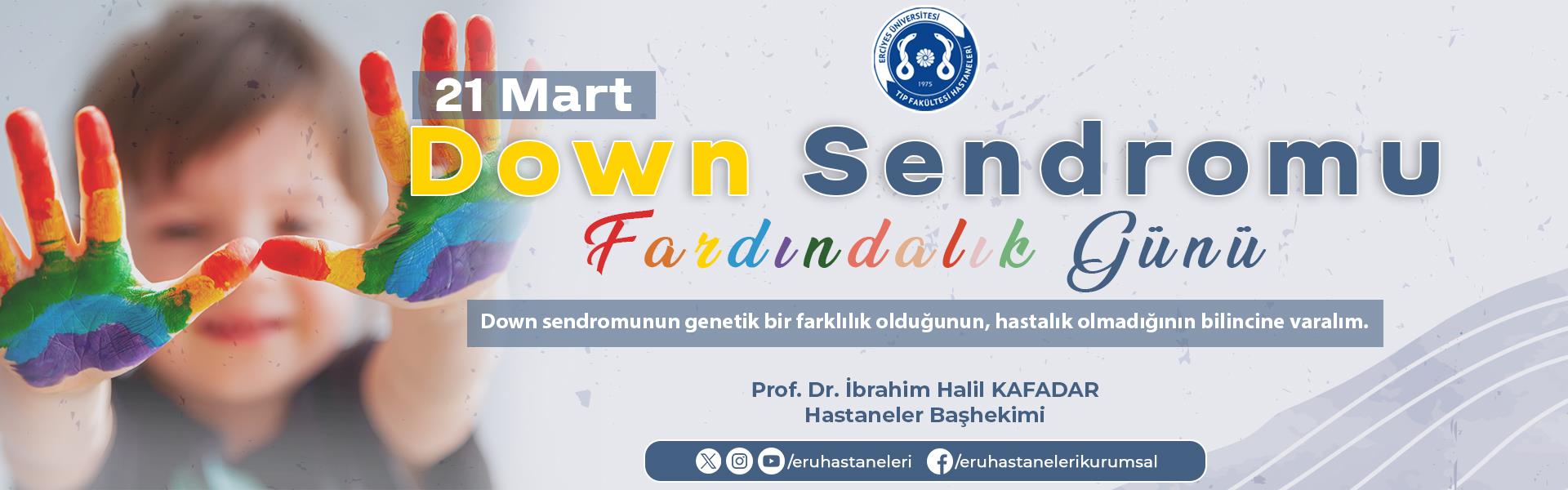 ERCİYES ÜNİVERSİTESİ
1975
TIP FAKÜLTESİ HASTANELERİ

21 Mart
Down Sendromu
Fardındalık Günü

Down sendromunun genetik bir farklılık olduğunun, hastalık olmadığının bilincine varalım.

Prof. Dr. İbrahim Halil KAFADAR
Hastaneler Başhekimi

/eruhastaneleri /eruhastanelerikurumsal